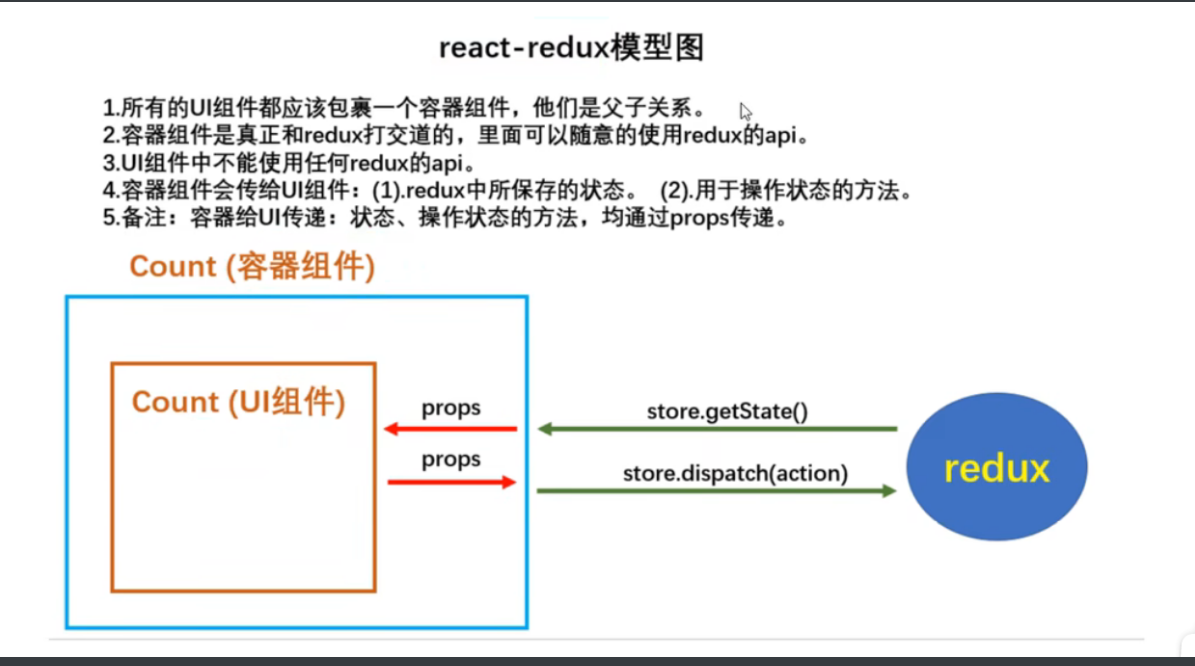 react-redux模型图

1.所有的UI组件都应该包裹一个容器组件，他们是父子关系。
2.容器组件是真正和redux打交道的，里面可以随意的使用redux的api。
3.UI组件中不能使用任何redux的api。
4.容器组件会传给UI组件：(1).redux中所保存的状态。 (2).用于操作状态的方法。
5.备注：容器给UI传递：状态、操作状态的方法，均通过props传递。

Count (容器组件)

Count (UI组件)

props

props

store.getState()

store.dispatch(action)

redux